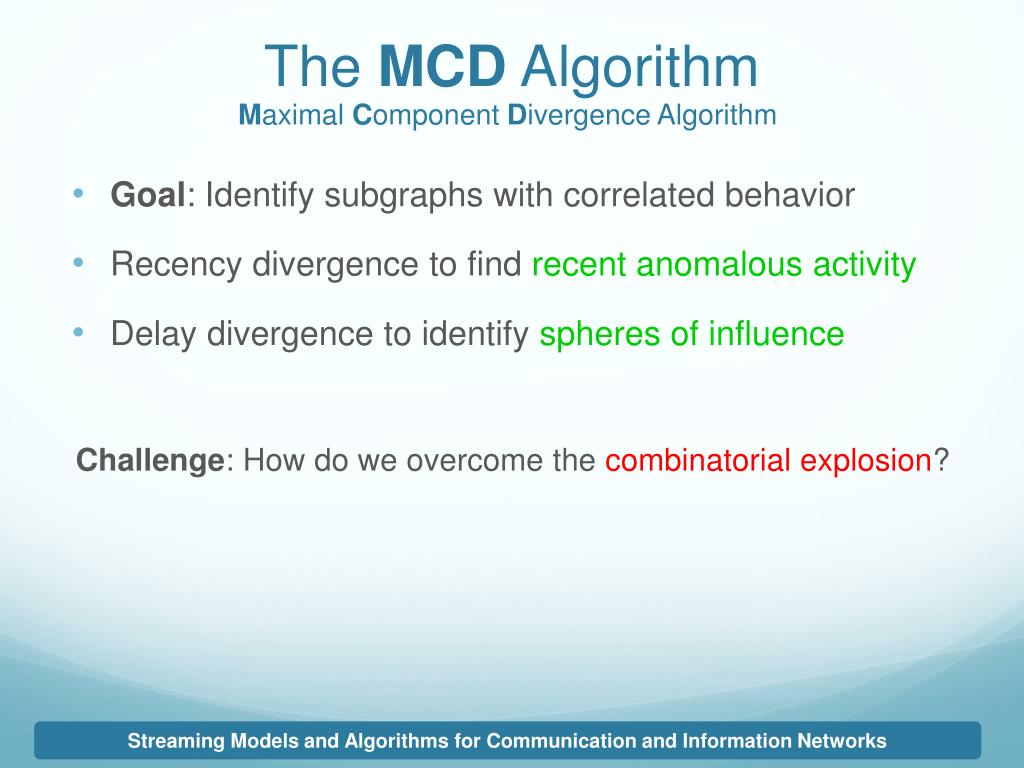 The MCD Algorithm
Maximal Component Divergence Algorithm

• Goal: Identify subgraphs with correlated behavior
• Recency divergence to find recent anomalous activity
• Delay divergence to identify spheres of influence

Challenge: How do we overcome the combinatorial explosion?

Streaming Models and Algorithms for Communication and Information Networks